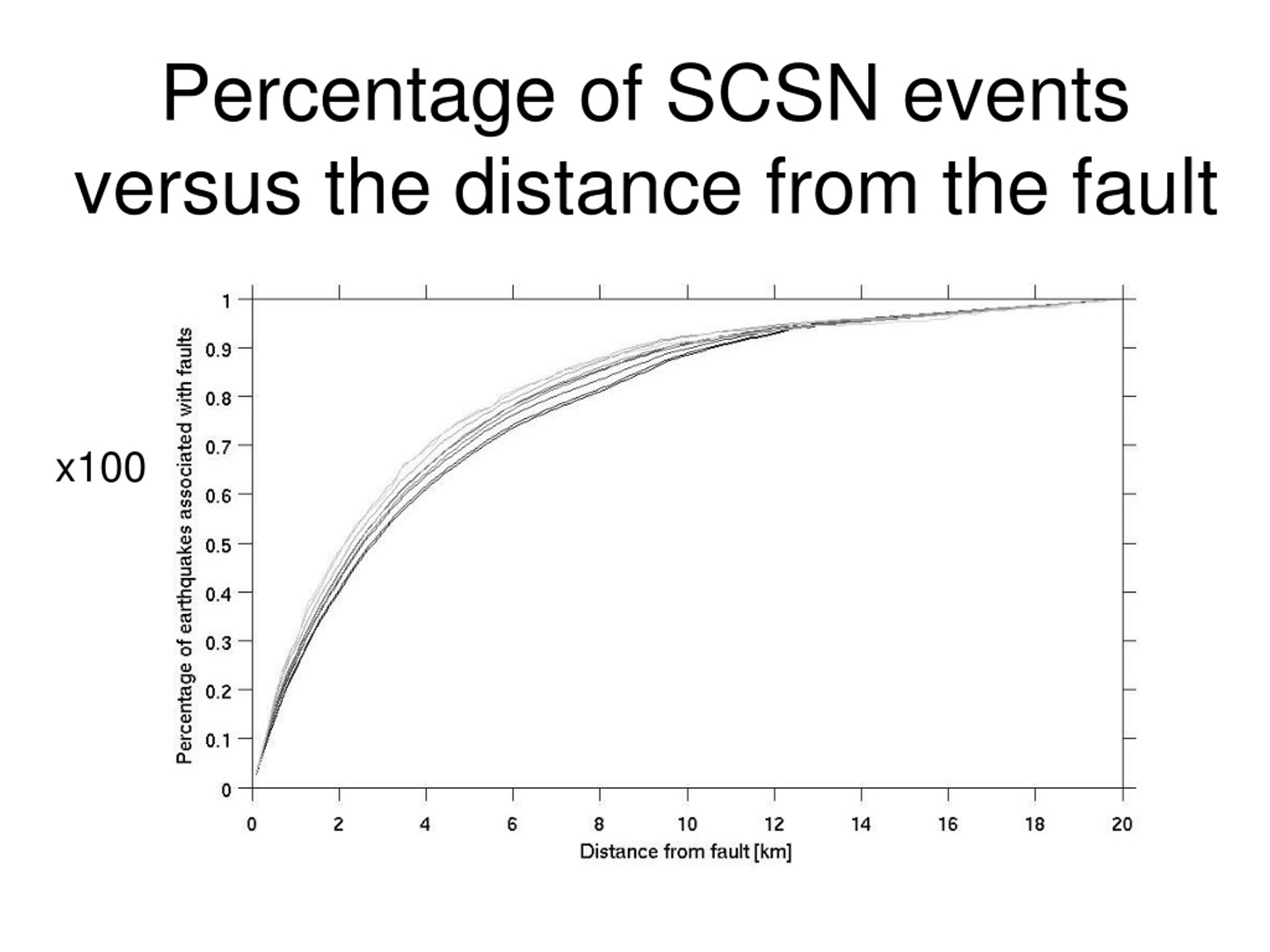 Percentage of SCSN events versus the distance from the fault

x100

Percentage of earthquakes associated with faults

1
0.9
0.8
0.7
0.6
0.5
0.4
0.3
0.2
0.1
0

0 2 4 6 8 10 12 14 16 18 20

Distance from fault [km]